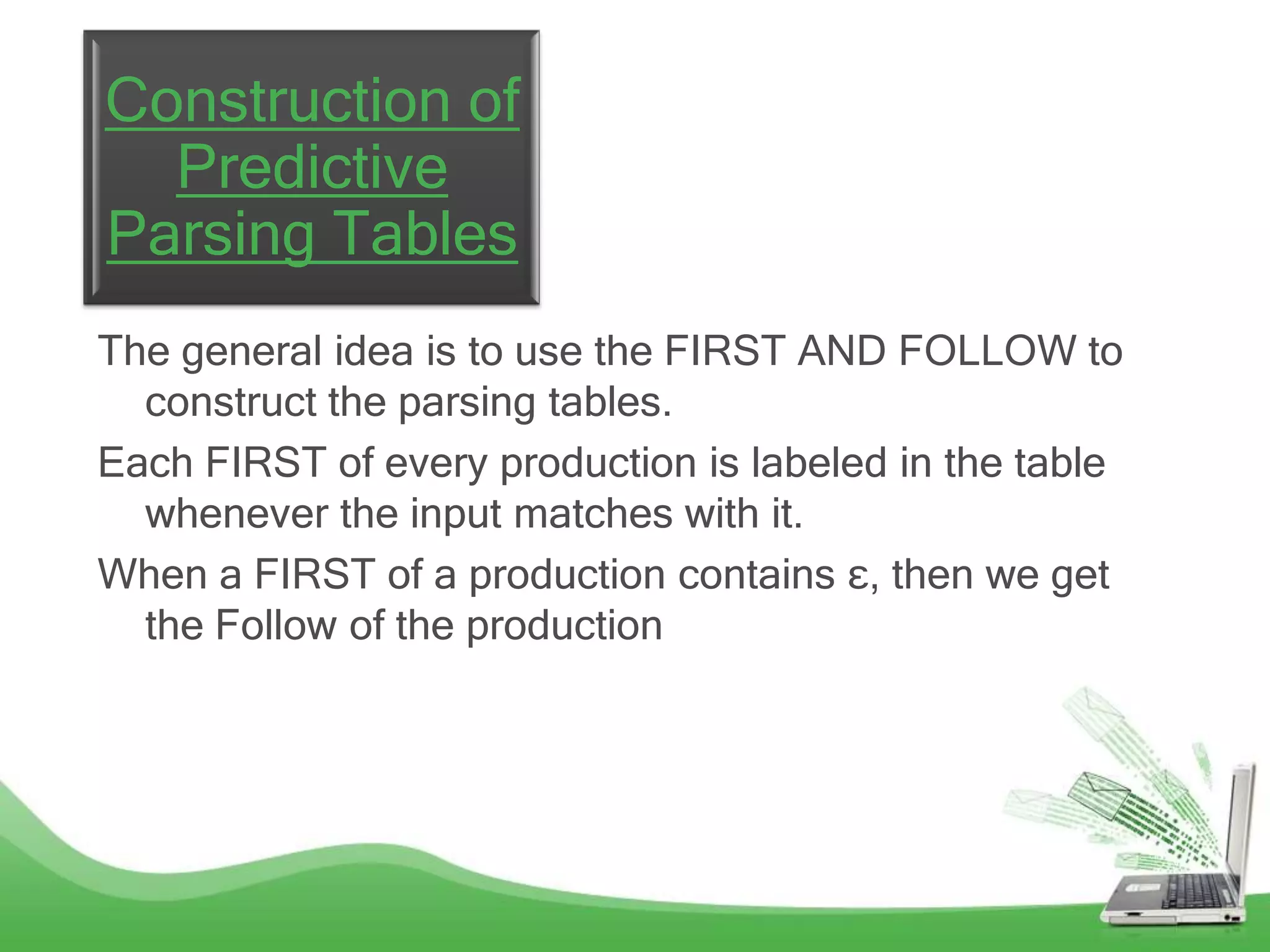 Construction of Predictive Parsing Tables

The general idea is to use the FIRST AND FOLLOW to construct the parsing tables.

Each FIRST of every production is labeled in the table whenever the input matches with it.

When a FIRST of a production contains ε, then we get the Follow of the production